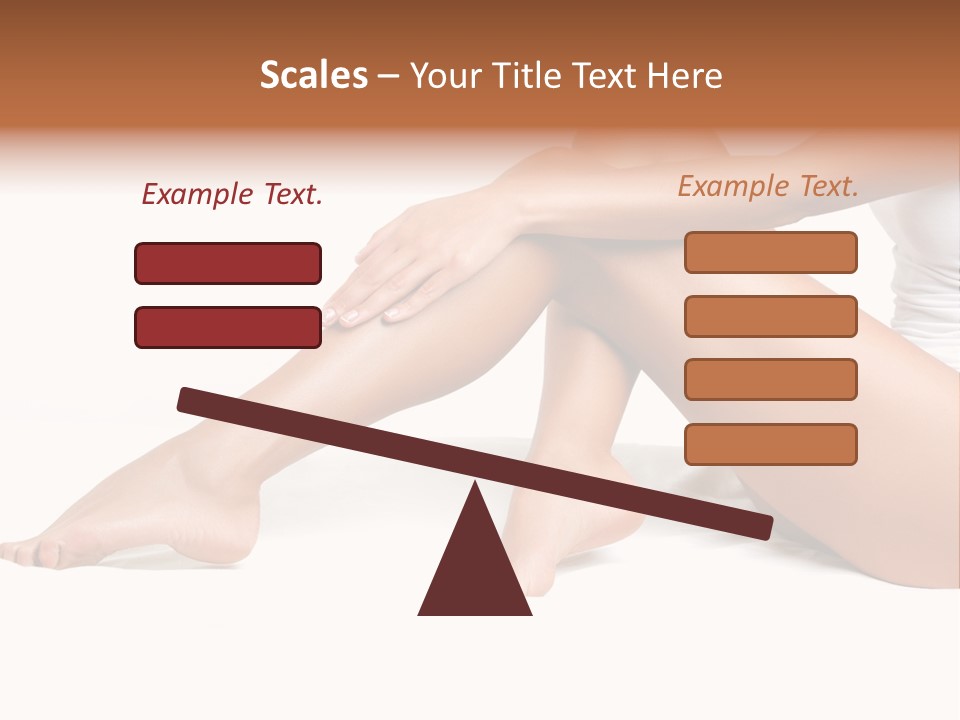 Scales – Your Title Text Here

Example Text.

Example Text.